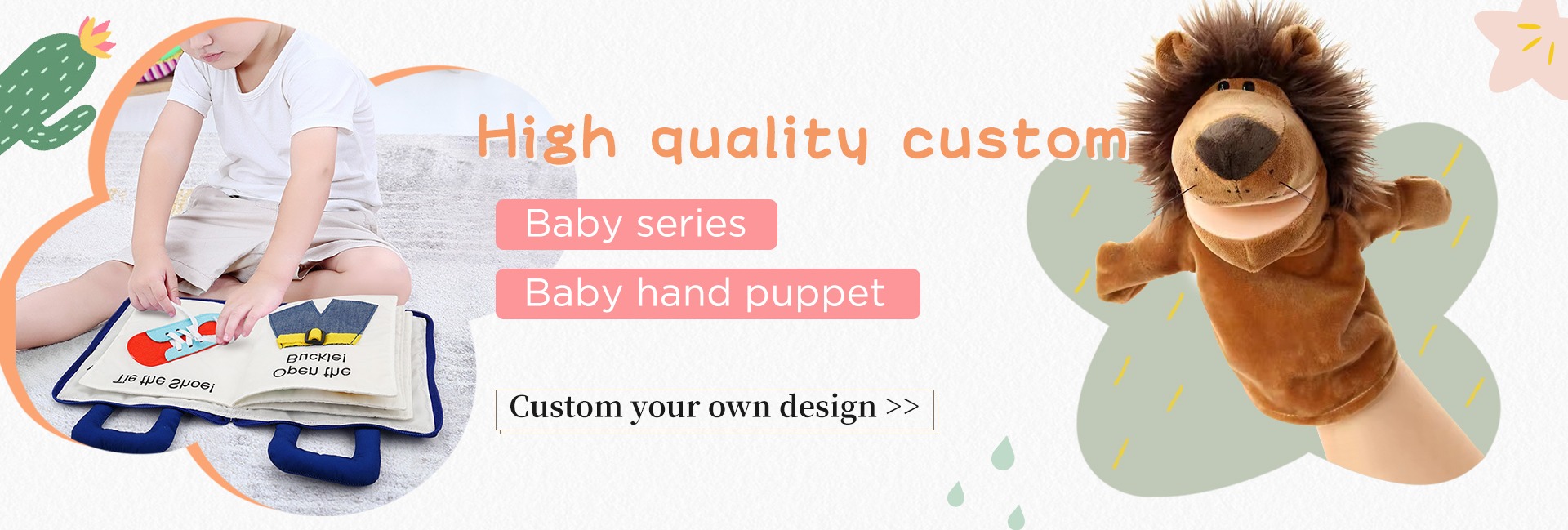 Tie the Shoe!

Open the Buckle!

High quality custom

Baby series

Baby hand puppet

Custom your own design >>